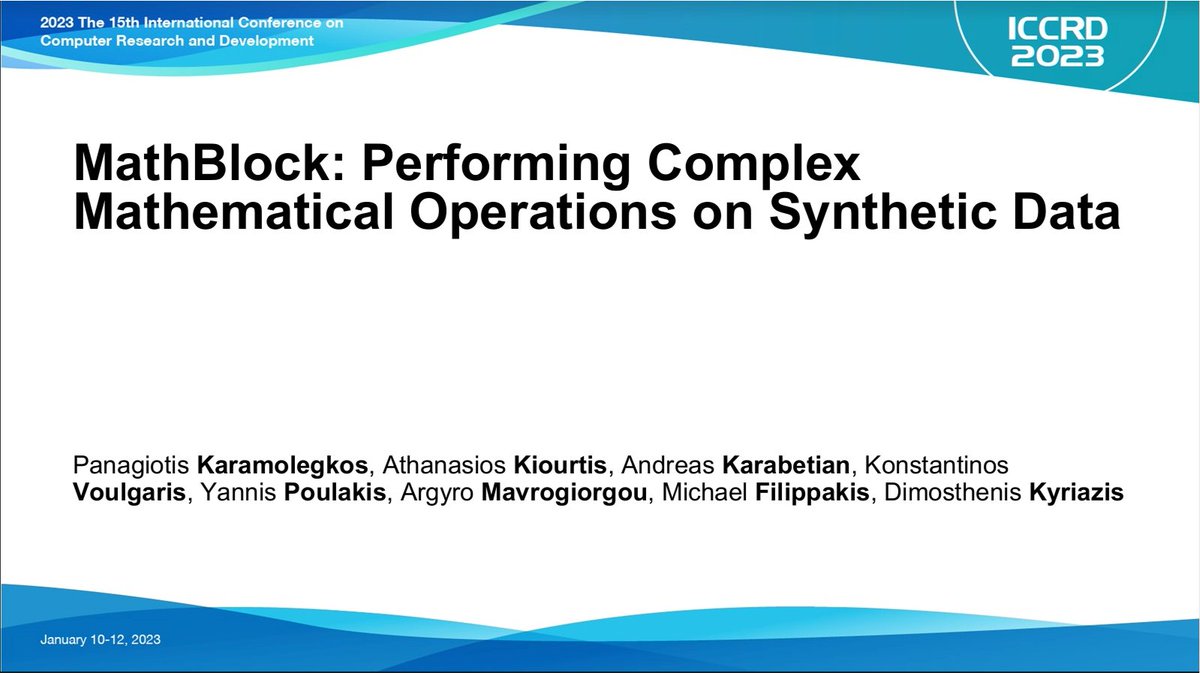 2023 The 15th International Conference on Computer Research and Development

ICCRD 2023

MathBlock: Performing Complex Mathematical Operations on Synthetic Data

Panagiotis Karamolegkos, Athanasios Kiourtis, Andreas Karabetian, Konstantinos Voulgaris, Yannis Poulakis, Argyro Mavrogiorgou, Michael Filippakis, Dimosthenis Kyriazis

January 10-12, 2023